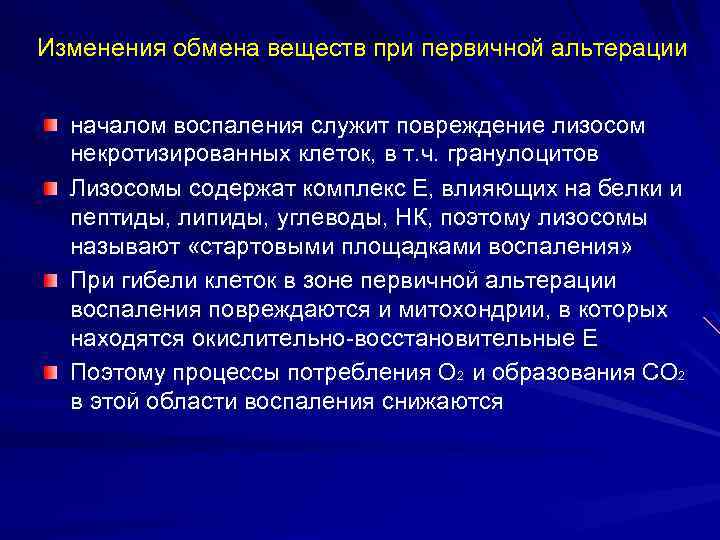 Изменения обмена веществ при первичной альтерации

началом воспаления служит повреждение лизосом некротизированных клеток, в т.ч. гранулоцитов

Лизосомы содержат комплекс Е, влияющих на белки и пептиды, липиды, углеводы, НК, поэтому лизосомы называют «стартовыми площадками воспаления»

При гибели клеток в зоне первичной альтерации воспаления повреждаются и митохондрии, в которых находятся окислительно-восстановительные Е

Поэтому процессы потребления $O_2$ и образования $CO_2$ в этой области воспаления снижаются